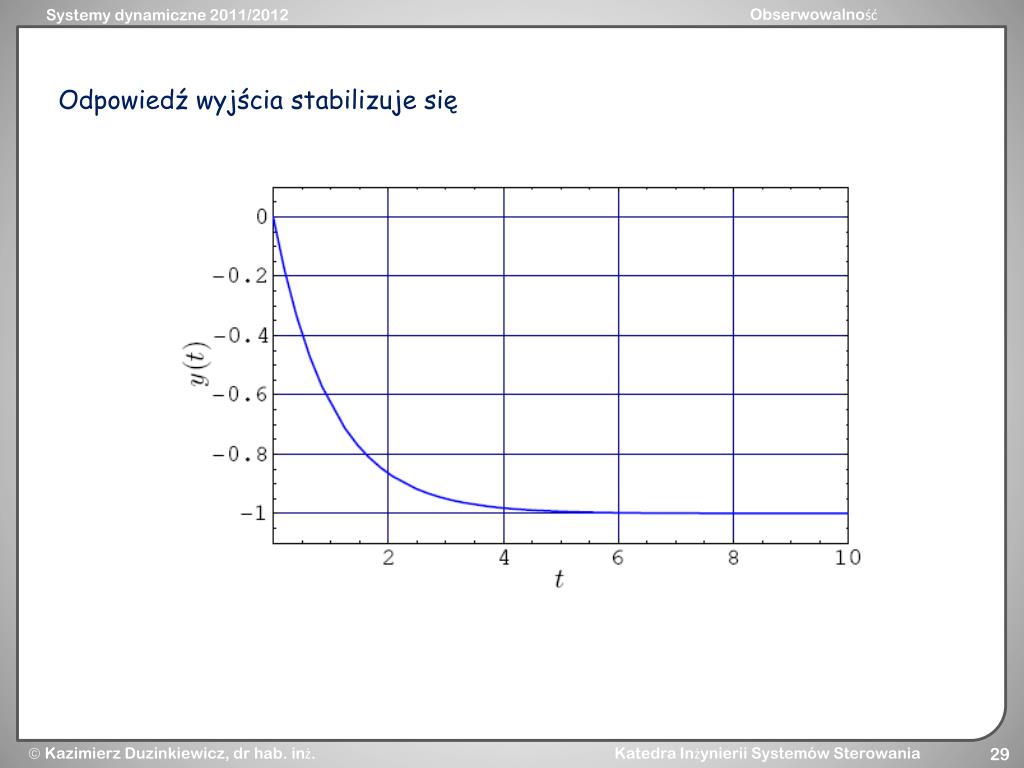 Systemy dynamiczne 2011/2012

Obserwowalność

Odpowiedź wyjścia stabilizuje się

0
−0.2
−0.4
−0.6
−0.8
−1

$y(t)$

2
4
6
8
10

$t$

© Kazimierz Duzinkiewicz, dr hab. inż.

Katedra Inżynierii Systemów Sterowania

29